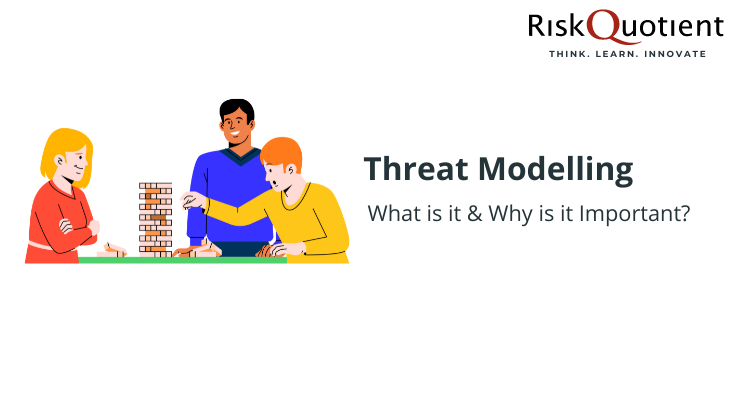 RiskQuotient
THINK. LEARN. INNOVATE

Threat Modelling

What is it & Why is it Important?